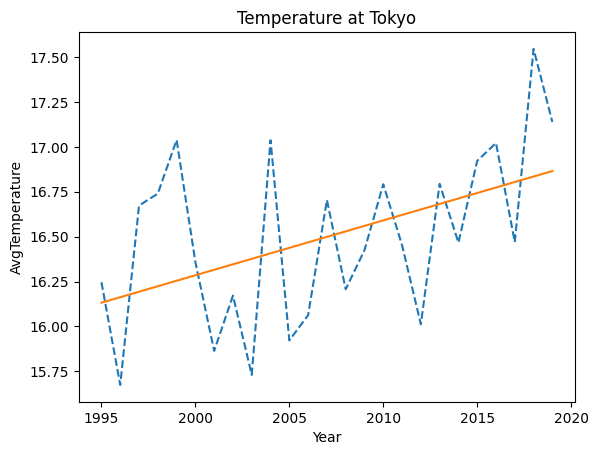 Temperature at Tokyo

AvgTemperature

17.50
17.25
17.00
16.75
16.50
16.25
16.00
15.75

1995
2000
2005
2010
2015
2020

Year